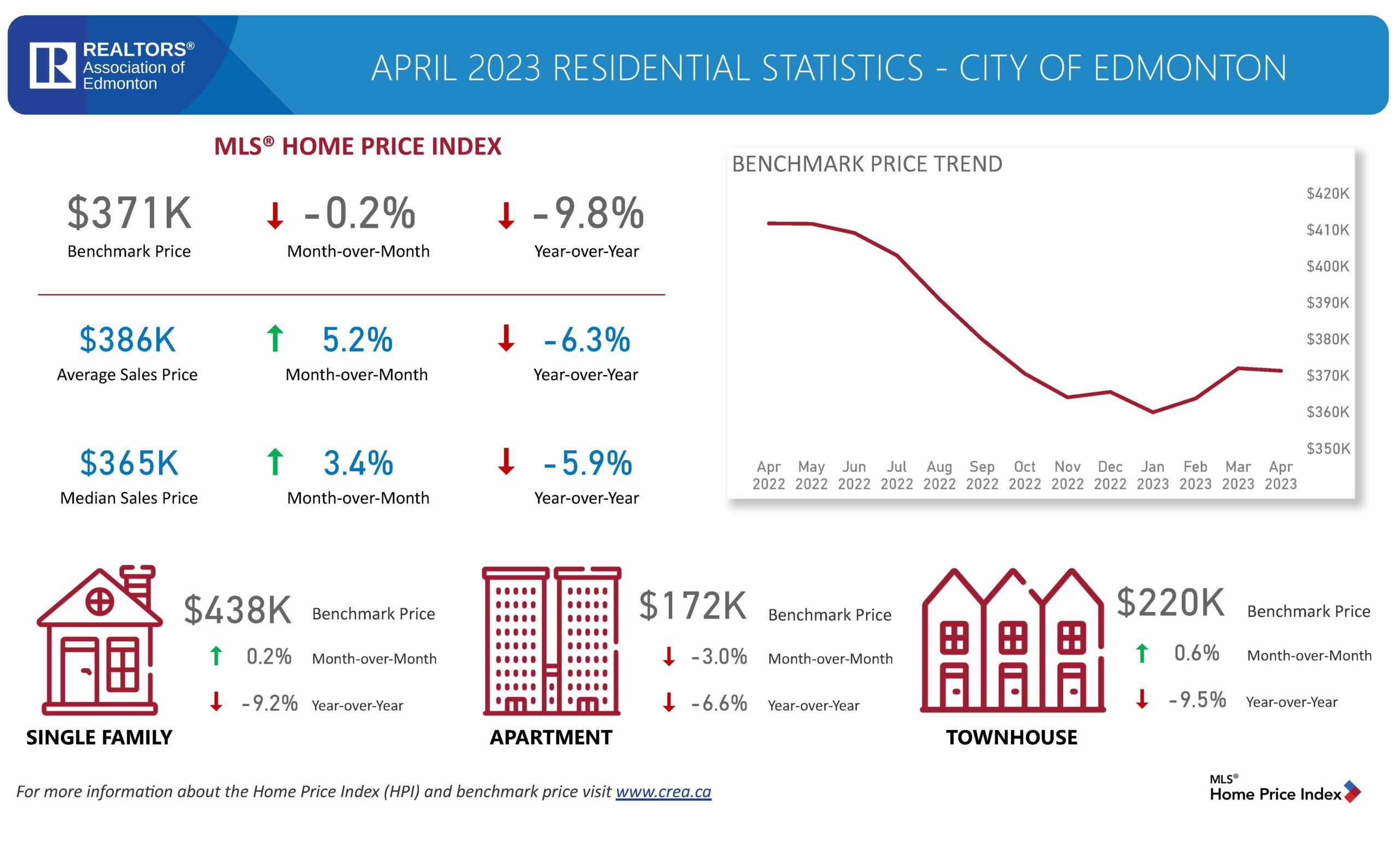 REALTORS® Association of Edmonton

APRIL 2023 RESIDENTIAL STATISTICS - CITY OF EDMONTON

MLS® HOME PRICE INDEX

$371K
Benchmark Price

-0.2%
Month-over-Month

-9.8%
Year-over-Year

$386K
Average Sales Price

5.2%
Month-over-Month

-6.3%
Year-over-Year

$365K
Median Sales Price

3.4%
Month-over-Month

-5.9%
Year-over-Year

BENCHMARK PRICE TREND

$420K
$410K
$400K
$390K
$380K
$370K
$360K
$350K

Apr 2022 May 2022 Jun 2022 Jul 2022 Aug 2022 Sep 2022 Oct 2022 Nov 2022 Dec 2022 Jan 2023 Feb 2023 Mar 2023 Apr 2023

$438K Benchmark Price
0.2% Month-over-Month
-9.2% Year-over-Year
SINGLE FAMILY

$172K Benchmark Price
-3.0% Month-over-Month
-6.6% Year-over-Year
APARTMENT

$220K Benchmark Price
0.6% Month-over-Month
-9.5% Year-over-Year
TOWNHOUSE

For more information about the Home Price Index (HPI) and benchmark price visit www.crea.ca

MLS® Home Price Index